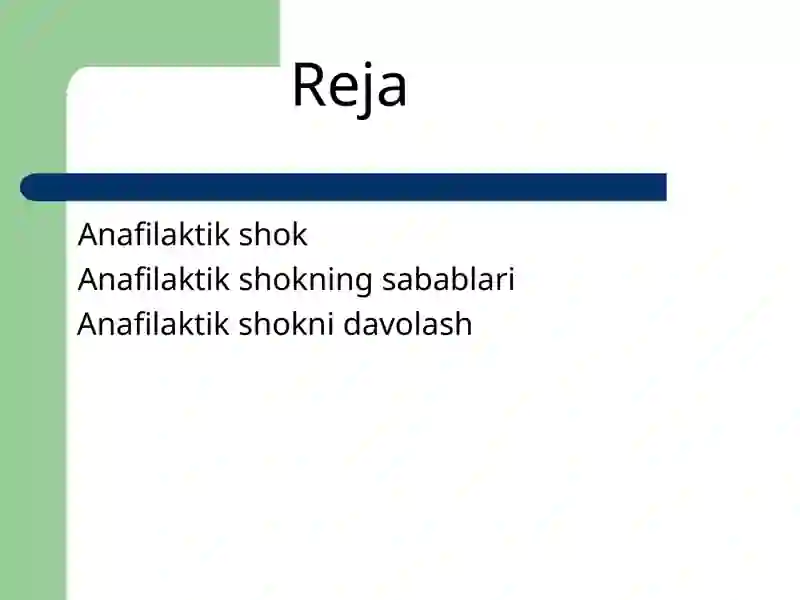 Reja

Anafilaktik shok
Anafilaktik shokning sabablari
Anafilaktik shokni davolash